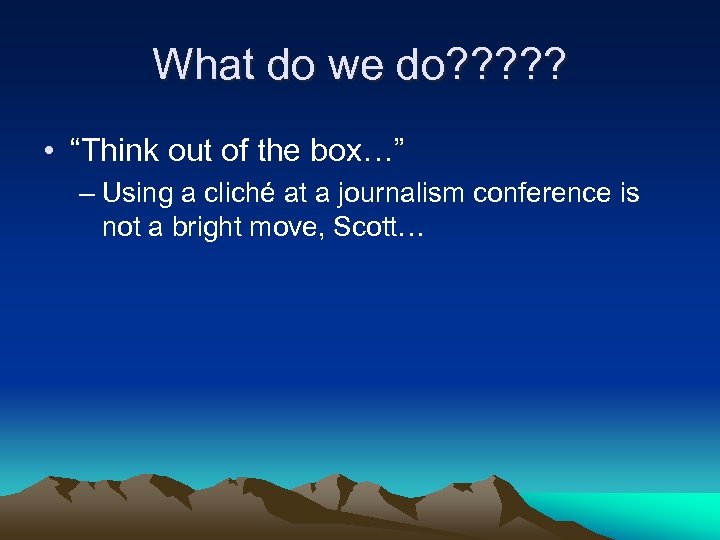 What do we do?????

• "Think out of the box…"

– Using a cliché at a journalism conference is not a bright move, Scott…